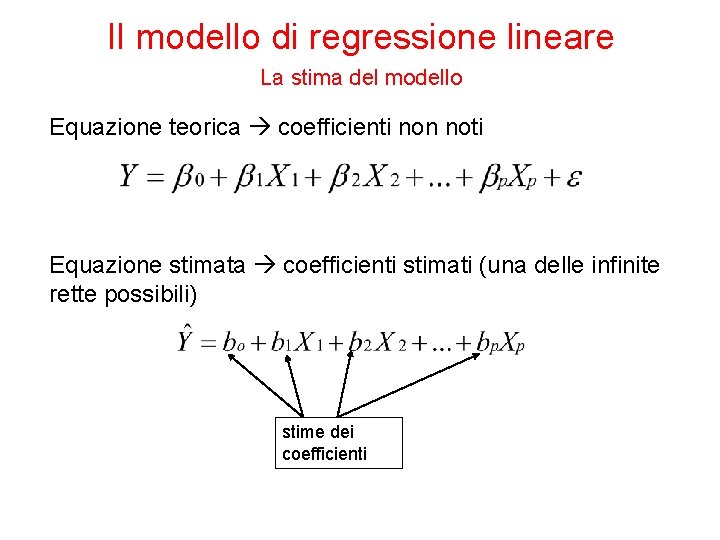 Il modello di regressione lineare

La stima del modello

Equazione teorica → coefficienti non noti

$Y = \beta_0 + \beta_1 X_1 + \beta_2 X_2 + ... + \beta_p X_p + \varepsilon$

Equazione stimata → coefficienti stimati (una delle infinite rette possibili)

$\hat{Y} = b_o + b_1 X_1 + b_2 X_2 + ... + b_p X_p$

stime dei coefficienti